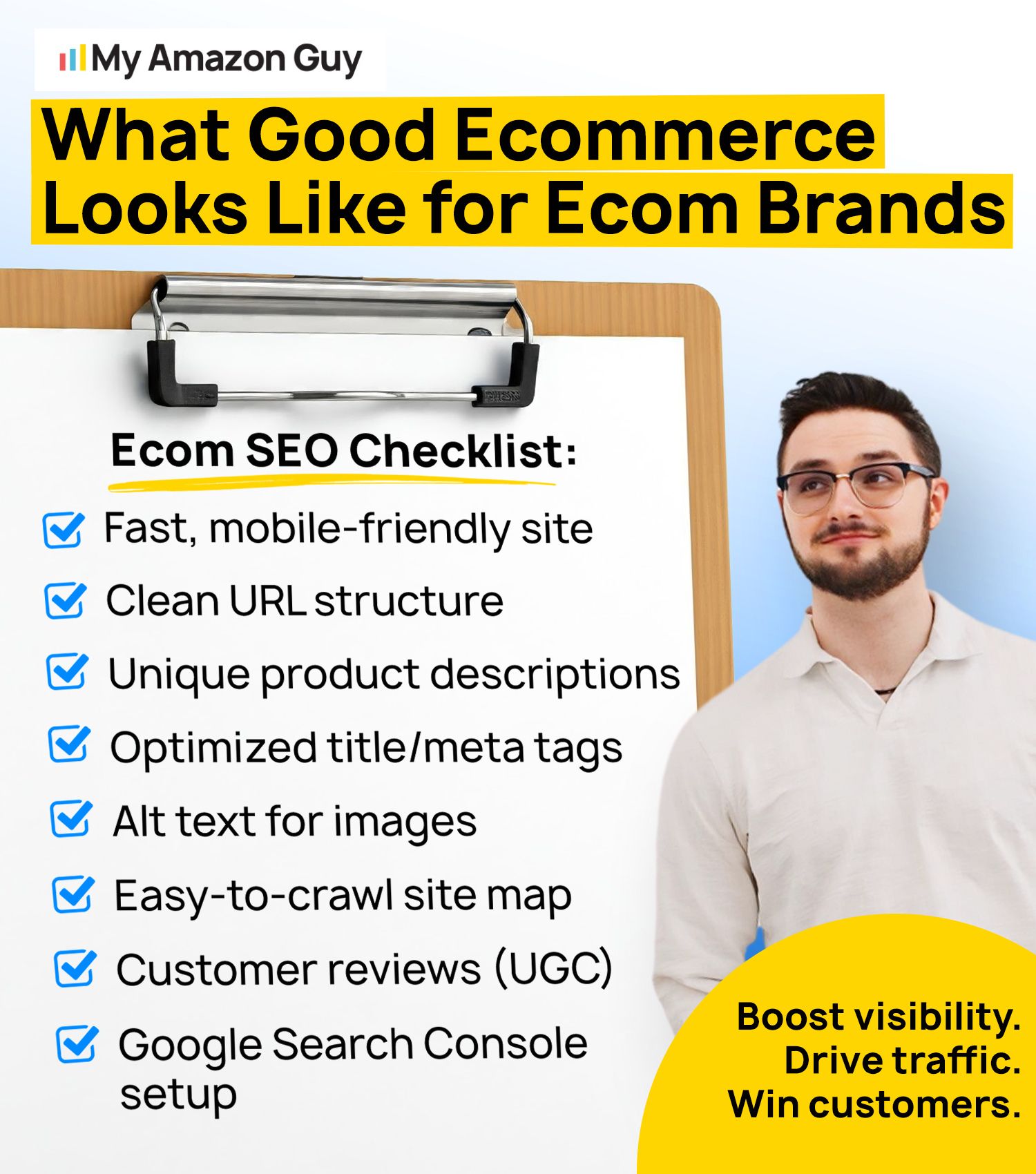 My Amazon Guy

What Good Ecommerce Looks Like for Ecom Brands

Ecom SEO Checklist:

Fast, mobile-friendly site

Clean URL structure

Unique product descriptions

Optimized title/meta tags

Alt text for images

Easy-to-crawl site map

Customer reviews (UGC)

Google Search Console setup

Boost visibility.
Drive traffic.
Win customers.